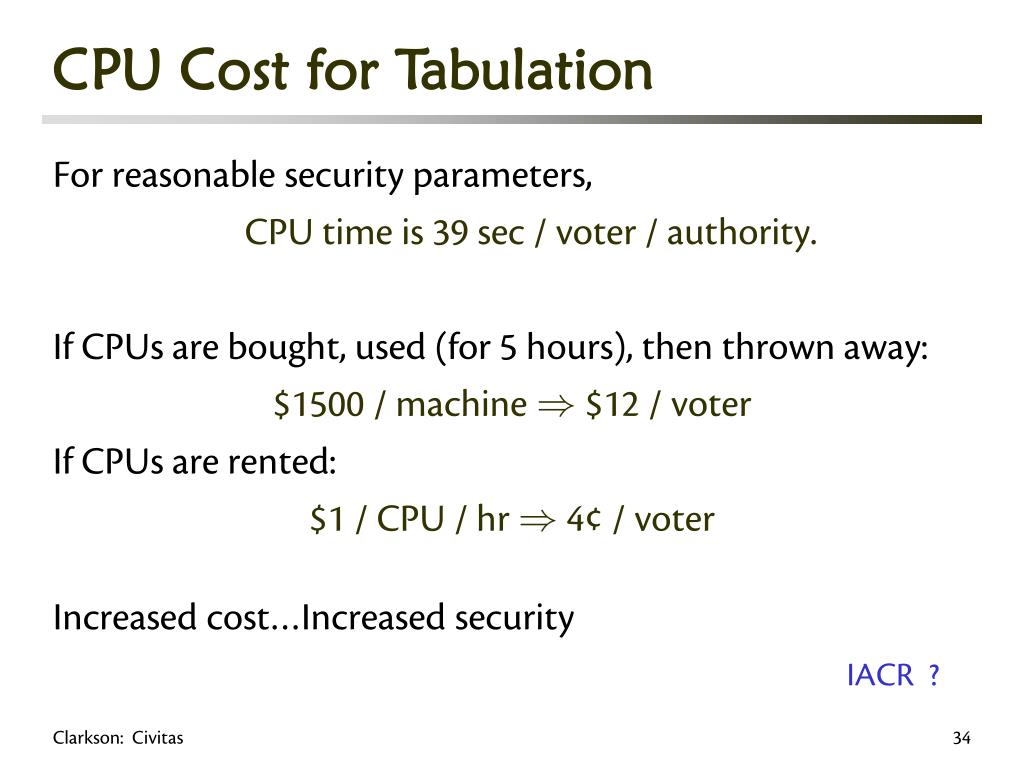 CPU Cost for Tabulation

For reasonable security parameters,

CPU time is 39 sec / voter / authority.

If CPUs are bought, used (for 5 hours), then thrown away:

\$1500 / machine $\Rightarrow$ \$12 / voter

If CPUs are rented:

\$1 / CPU / hr $\Rightarrow$ 4¢ / voter

Increased cost…Increased security

IACR ?

Clarkson: Civitas

34